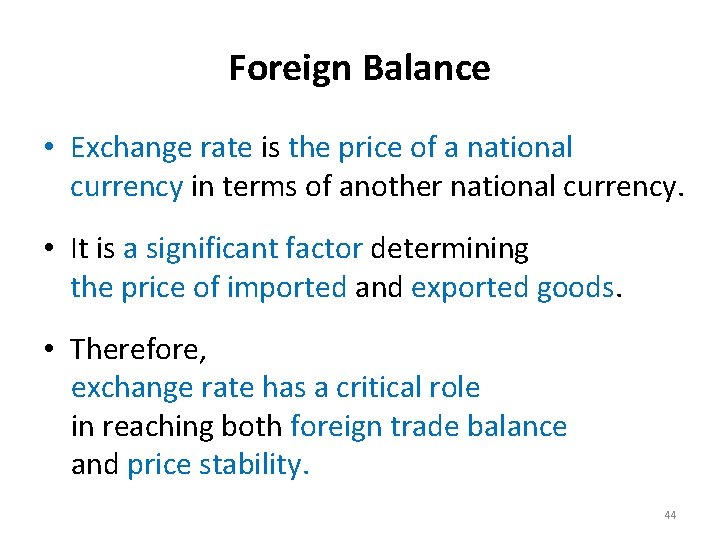 Foreign Balance

• Exchange rate is the price of a national currency in terms of another national currency.

• It is a significant factor determining the price of imported and exported goods.

• Therefore,
exchange rate has a critical role
in reaching both foreign trade balance
and price stability.

44